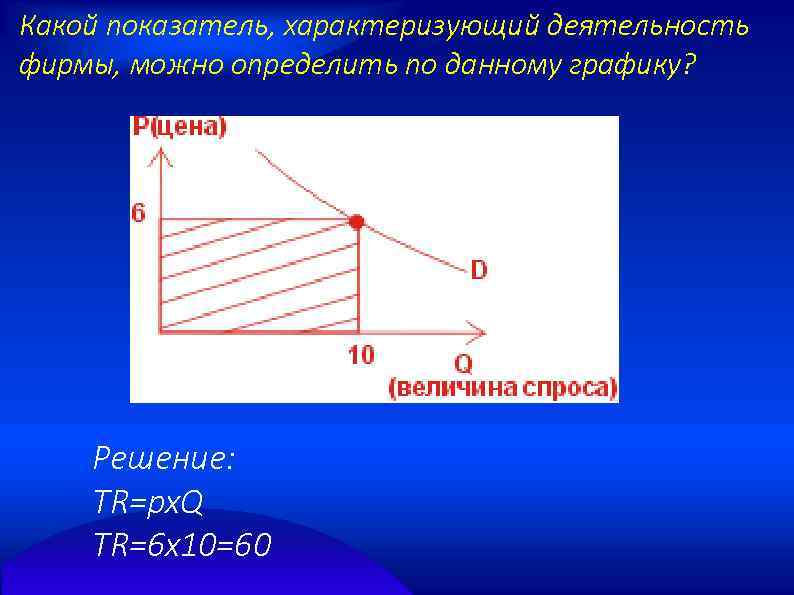 Какой показатель, характеризующий деятельность фирмы, можно определить по данному графику?

P(цена)

6

D

10

Q

(величина спроса)

Решение:

TR=pxQ

TR=6x10=60